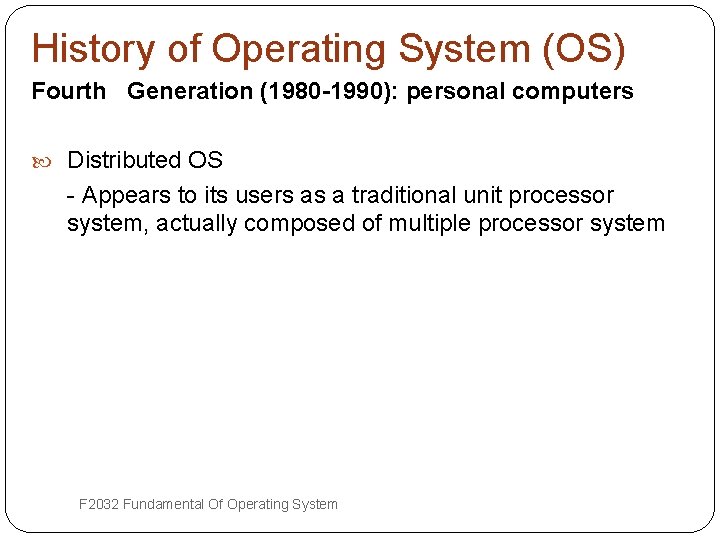 History of Operating System (OS)

Fourth Generation (1980-1990): personal computers

Distributed OS

- Appears to its users as a traditional unit processor system, actually composed of multiple processor system

F2032 Fundamental Of Operating System